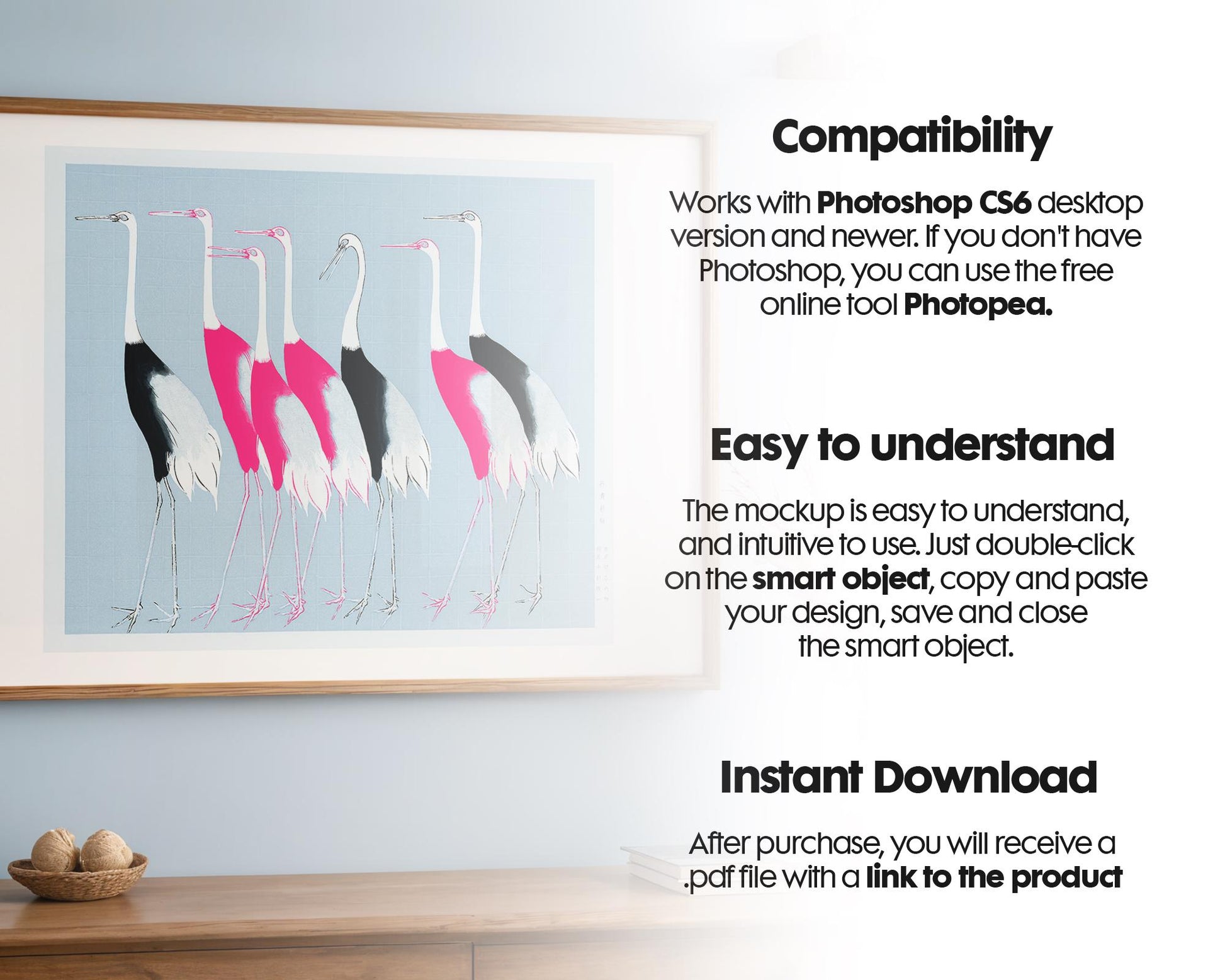 Compatibility

Works with Photoshop CS6 desktop version and newer. If you don't have Photoshop, you can use the free online tool Photopea.

Easy to understand

The mockup is easy to understand, and intuitive to use. Just double-click on the smart object, copy and paste your design, save and close the smart object.

Instant Download

After purchase, you will receive a .pdf file with a link to the product